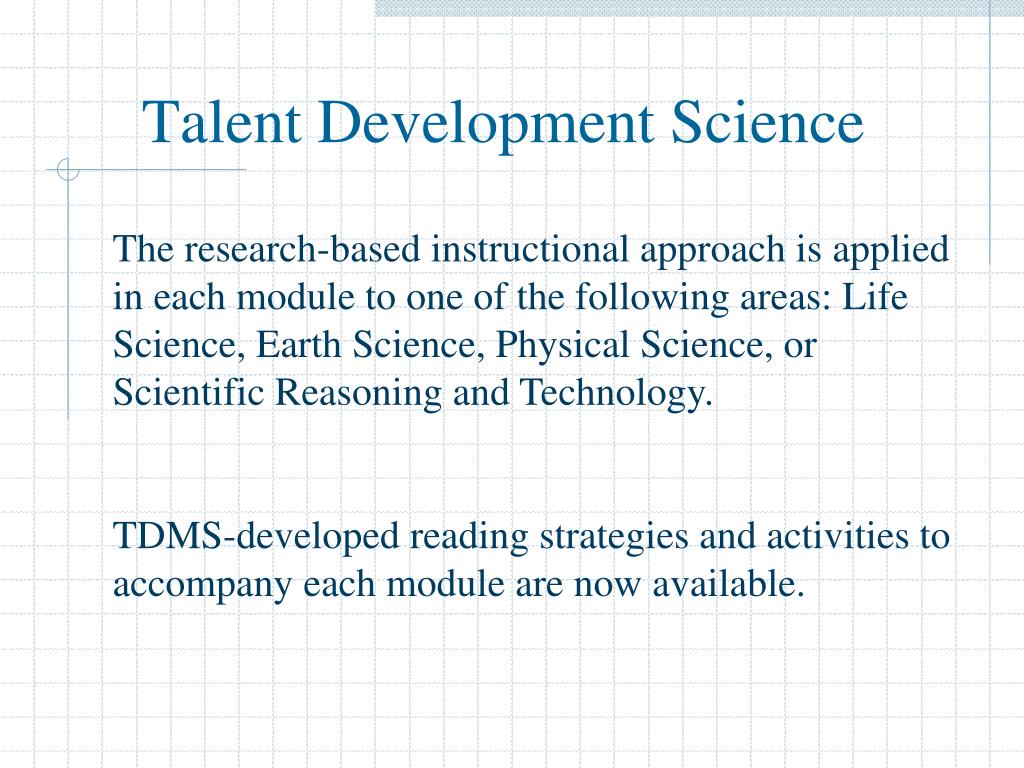 Talent Development Science

The research-based instructional approach is applied in each module to one of the following areas: Life Science, Earth Science, Physical Science, or Scientific Reasoning and Technology.

TDMS-developed reading strategies and activities to accompany each module are now available.